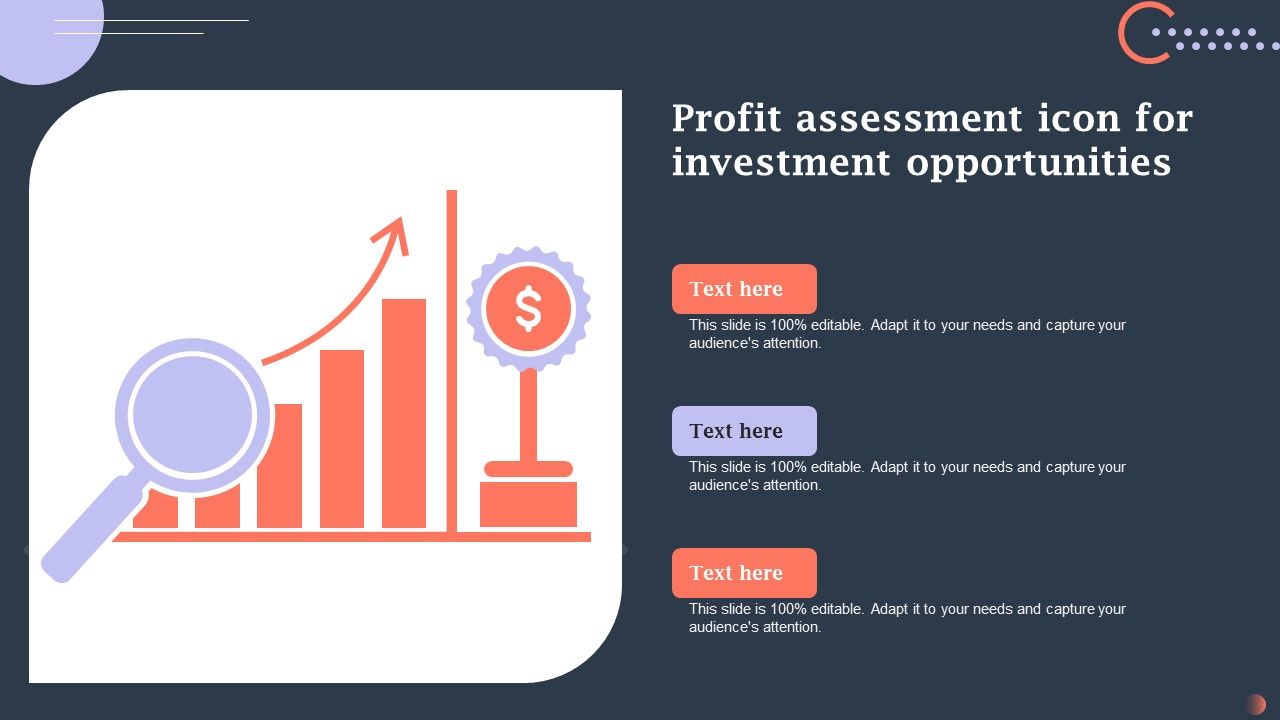 Profit assessment icon for investment opportunities

$

Text here

This slide is 100% editable. Adapt it to your needs and capture your audience's attention.

Text here

This slide is 100% editable. Adapt it to your needs and capture your audience's attention.

Text here

This slide is 100% editable. Adapt it to your needs and capture your audience's attention.